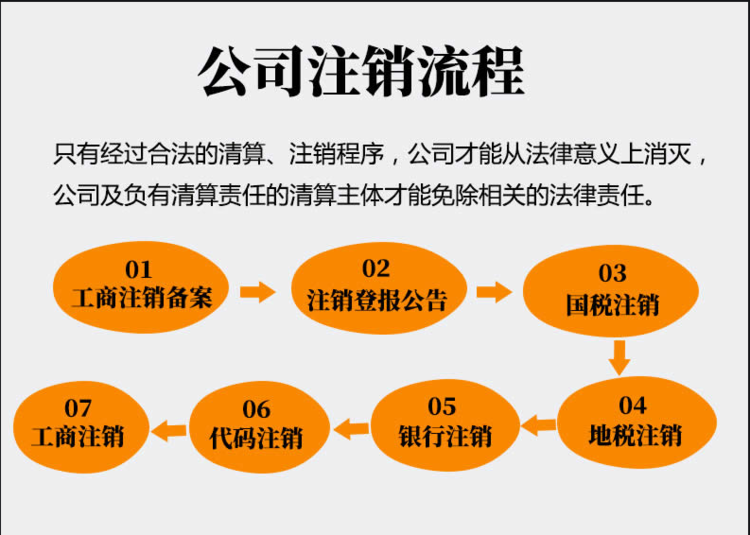 公司注销流程

只有经过合法的清算、注销程序，公司才能从法律意义上消灭，公司及负有清算责任的清算主体才能免除相关的法律责任。

01
工商注销备案

02
注销登报公告

03
国税注销

04
地税注销

05
银行注销

06
代码注销

07
工商注销